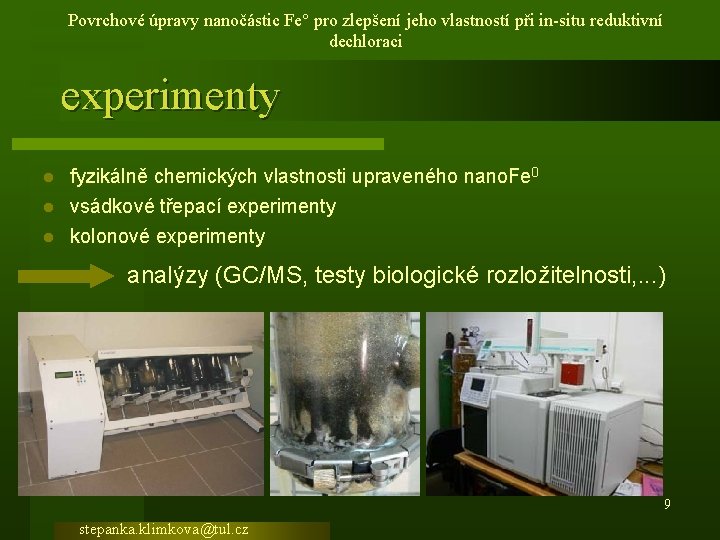 Povrchové úpravy nanočástic Fe° pro zlepšení jeho vlastností při in-situ reduktivní dechloraci

experimenty

- fyzikálně chemických vlastnosti upraveného nanoFe$^0$
- vsádkové třepací experimenty
- kolonové experimenty

analýzy (GC/MS, testy biologické rozložitelnosti,...)

9

stepanka.klimkova@tul.cz